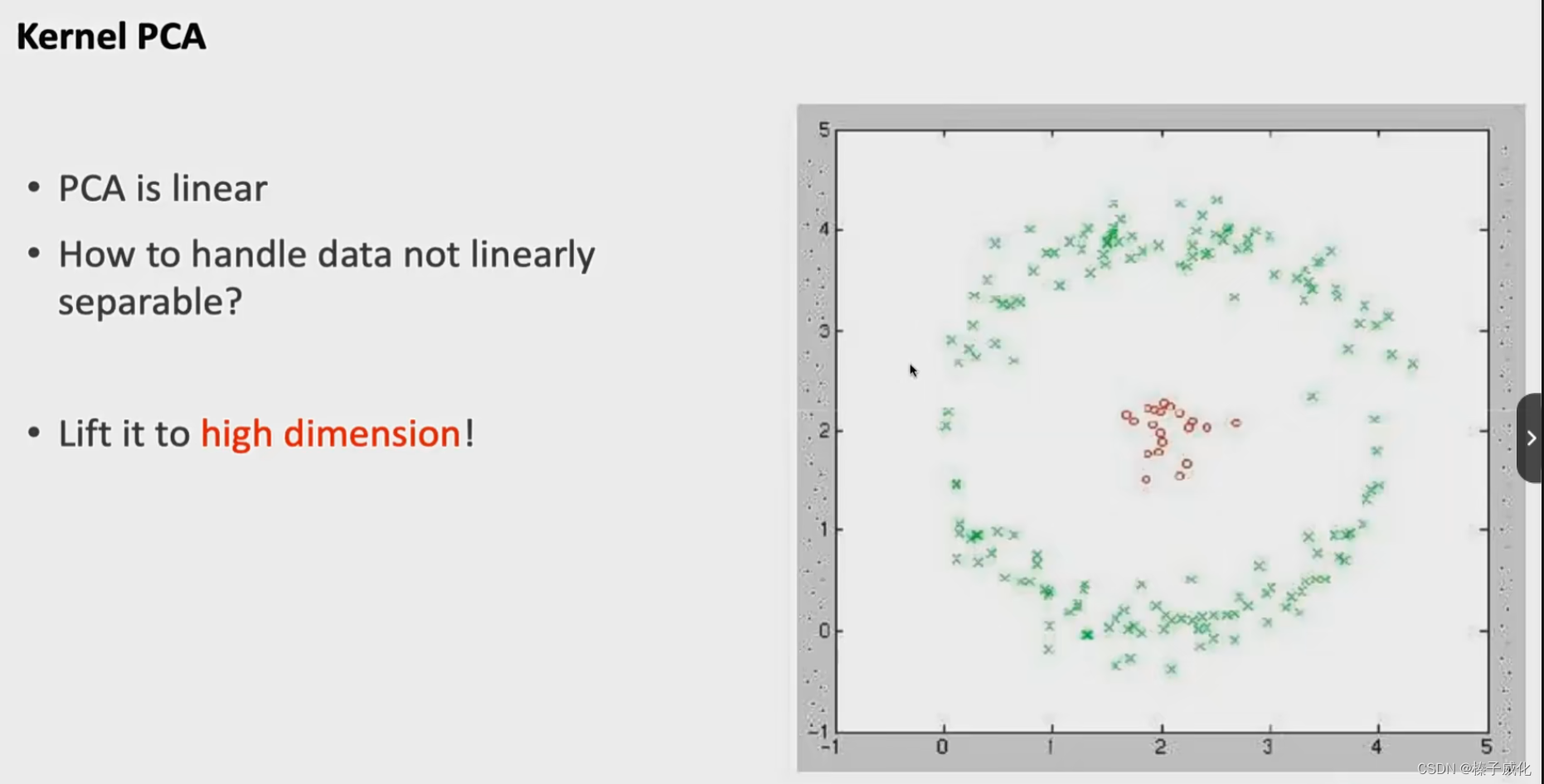 Kernel PCA

• PCA is linear

• How to handle data not linearly separable?

• Lift it to high dimension!

5
4
3
2
1
0
-1
-1 0 1 2 3 4 5

CSDN @榛子威化